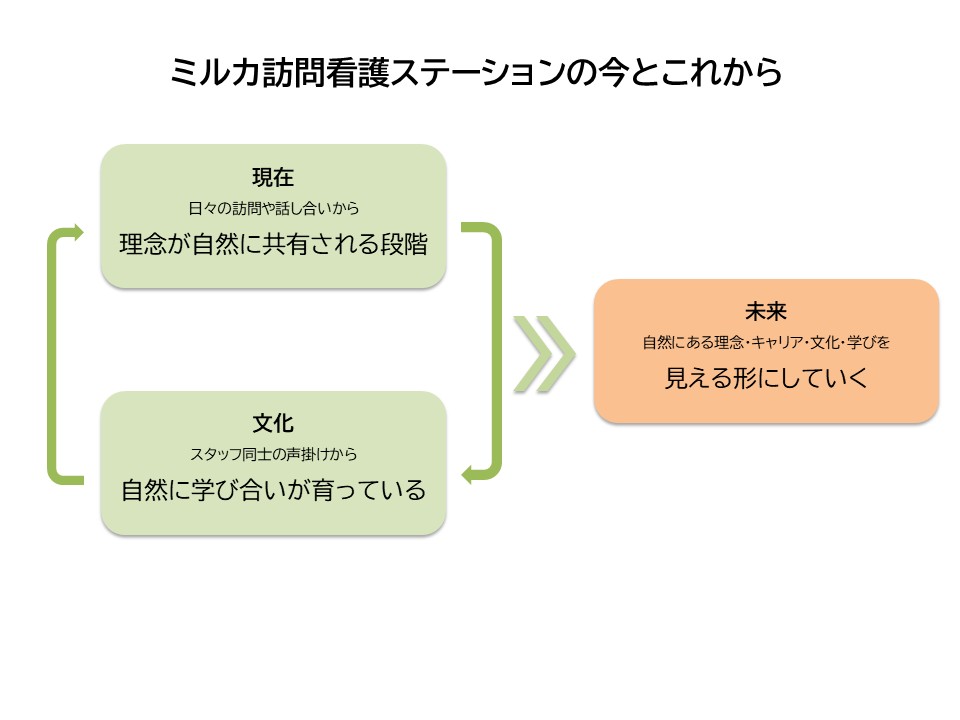 ミルカ訪問看護ステーションの今とこれから

現在
日々の訪問や話し合いから
理念が自然に共有される段階

文化
スタッフ同士の声掛けから
自然に学び合いが育っている

未来
自然にある理念・キャリア・文化・学びを
見える形にしていく